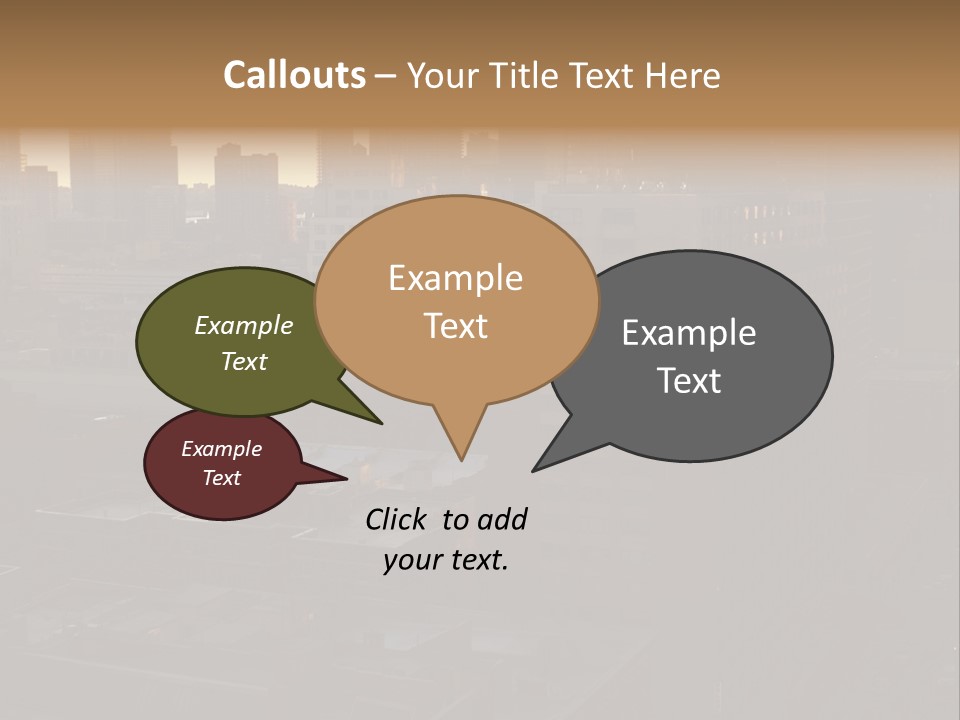 Callouts – Your Title Text Here

Example Text

Example Text

Example Text

Example Text

Click to add your text.